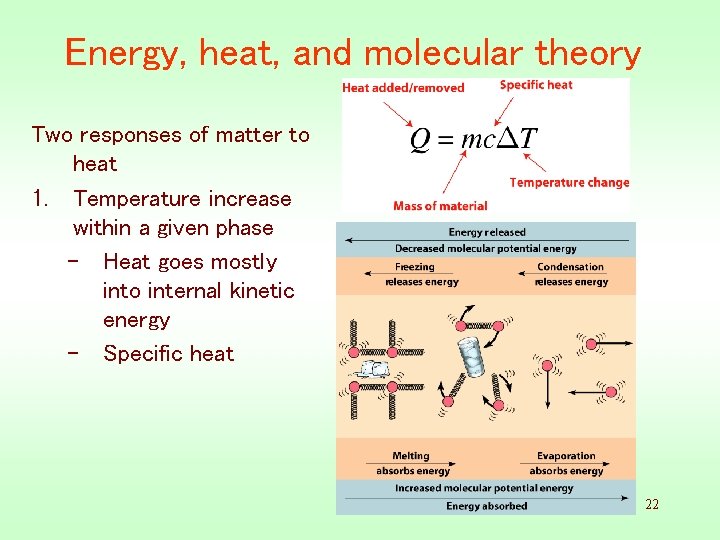 Energy, heat, and molecular theory

Two responses of matter to heat

1. Temperature increase within a given phase
   – Heat goes mostly into internal kinetic energy
   – Specific heat

Heat added/removed
Specific heat
$Q = mc\Delta T$
Temperature change
Mass of material

Energy released
Decreased molecular potential energy
Freezing releases energy
Condensation releases energy

Melting absorbs energy
Evaporation absorbs energy
Increased molecular potential energy
Energy absorbed

22